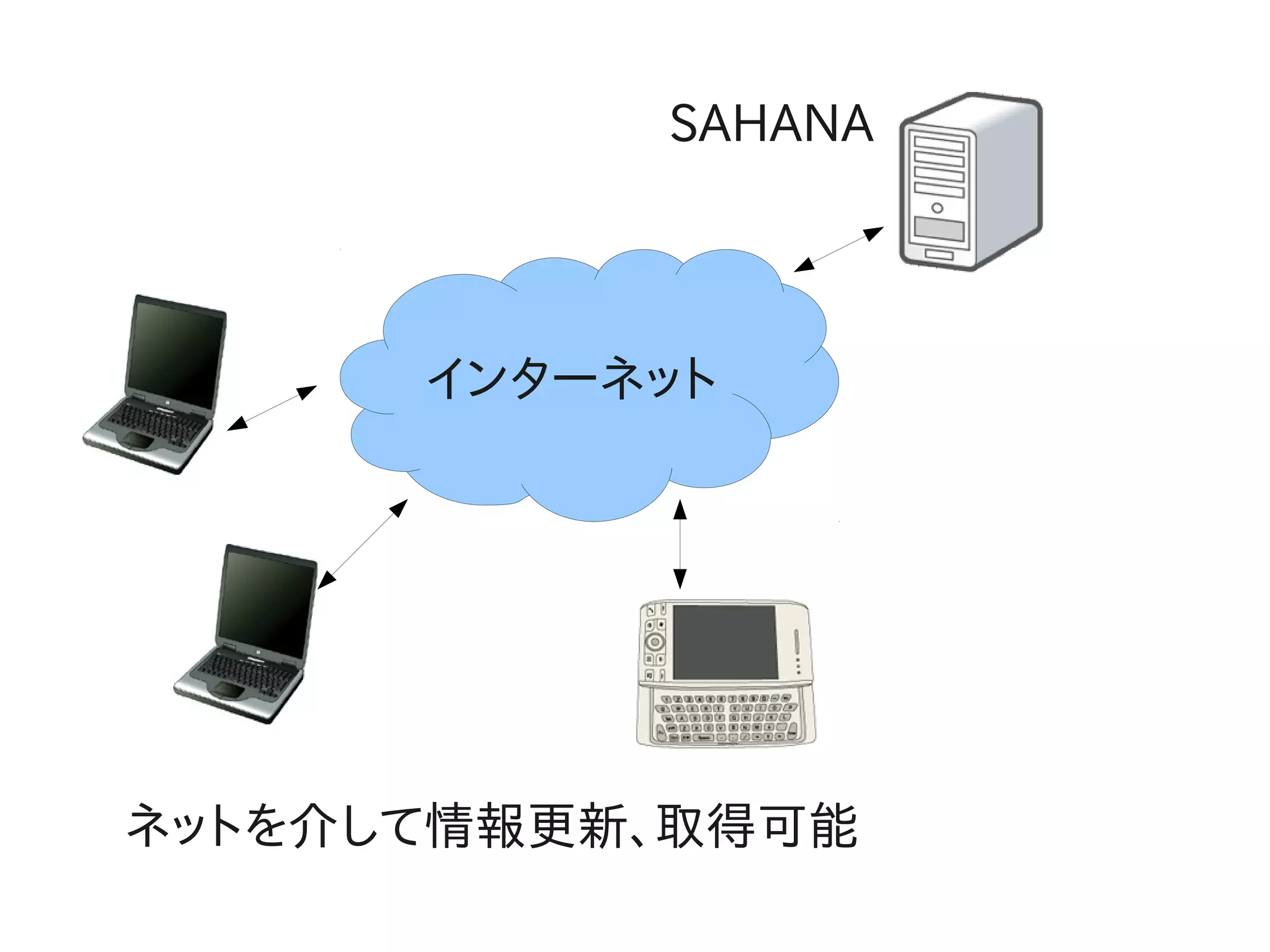 SAHANA

インターネット

ネットを介して情報更新、取得可能